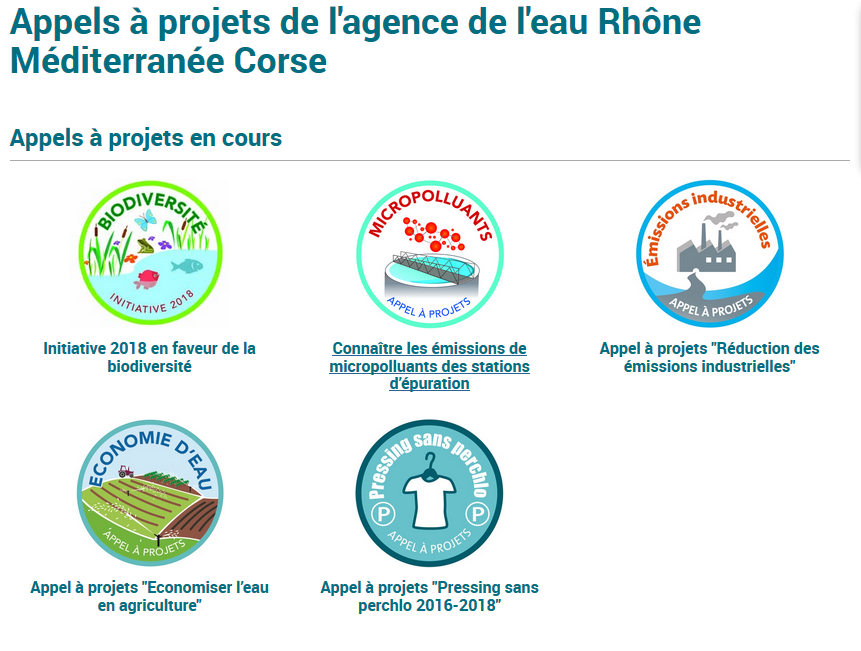 Appels à projets de l'agence de l'eau Rhône Méditerranée Corse

Appels à projets en cours

BIODIVERSITÉ
INITIATIVE 2018

Initiative 2018 en faveur de la biodiversité

MICROPOLLUANTS
APPEL À PROJETS

Connaître les émissions de micropolluants des stations d'épuration

Émissions industrielles
APPEL À PROJETS

Appel à projets "Réduction des émissions industrielles"

ECONOMIE D'EAU
APPEL À PROJETS

Appel à projets "Economiser l'eau en agriculture"

Pressing sans perchlo
P
P
APPEL À PROJETS

Appel à projets "Pressing sans perchlo 2016-2018"